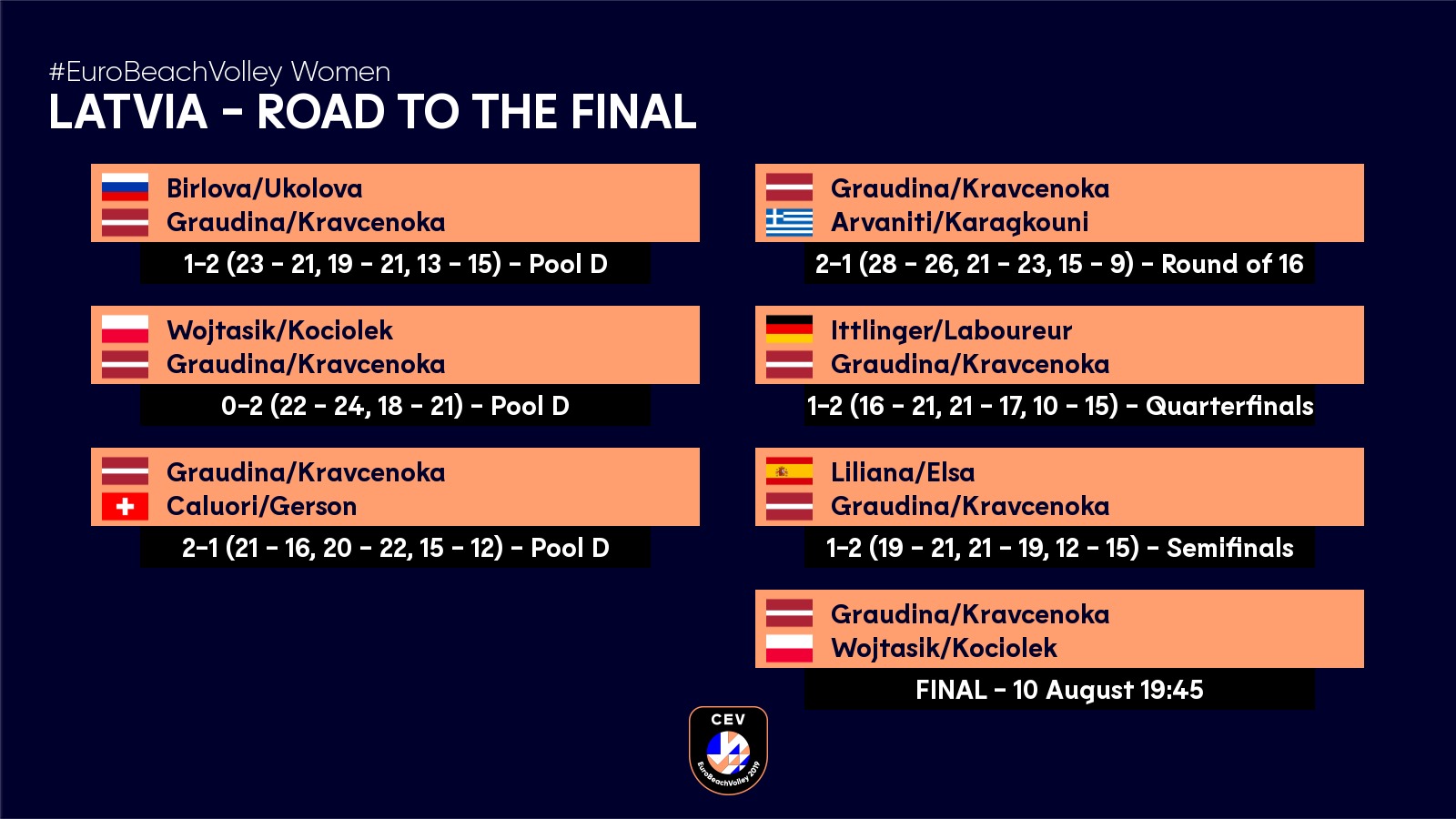 #EuroBeachVolley Women
LATVIA - ROAD TO THE FINAL

Birlova/Ukolova
Graudina/Kravcenoka
1-2 (23 - 21, 19 - 21, 13 - 15) - Pool D

Wojtasik/Kociolek
Graudina/Kravcenoka
0-2 (22 - 24, 18 - 21) - Pool D

Graudina/Kravcenoka
Caluori/Gerson
2-1 (21 - 16, 20 - 22, 15 - 12) - Pool D

Graudina/Kravcenoka
Arvaniti/Karagkouni
2-1 (28 - 26, 21 - 23, 15 - 9) - Round of 16

Ittlinger/Laboureur
Graudina/Kravcenoka
1-2 (16 - 21, 21 - 17, 10 - 15) - Quarterfinals

Liliana/Elsa
Graudina/Kravcenoka
1-2 (19 - 21, 21 - 19, 12 - 15) - Semifinals

Graudina/Kravcenoka
Wojtasik/Kociolek
FINAL - 10 August 19:45

CEV
EuroBeachVolley 2019